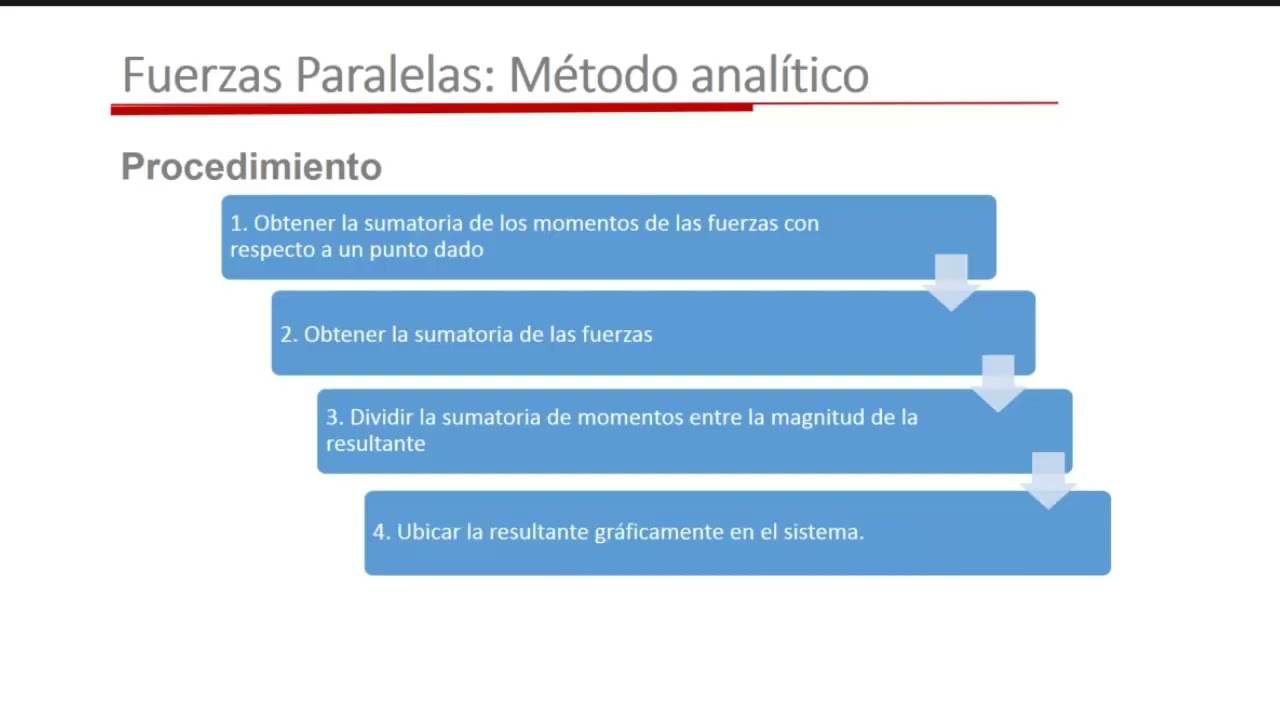 Fuerzas Paralelas: Método analítico

Procedimiento

1. Obtener la sumatoria de los momentos de las fuerzas con respecto a un punto dado

2. Obtener la sumatoria de las fuerzas

3. Dividir la sumatoria de momentos entre la magnitud de la resultante

4. Ubicar la resultante gráficamente en el sistema.